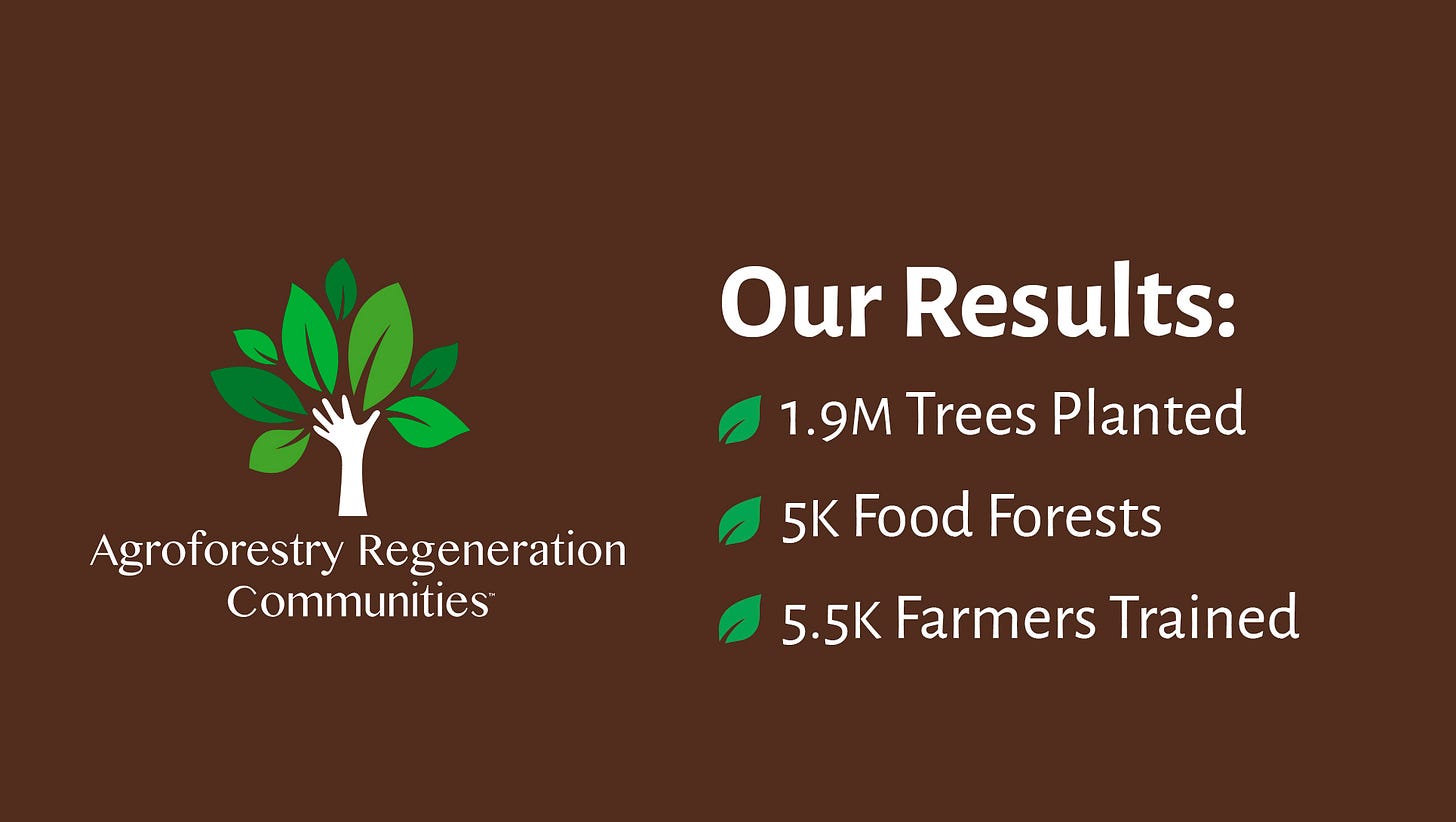 Agroforestry Regeneration Communities™

Our Results:

1.9M Trees Planted

5K Food Forests

5.5K Farmers Trained